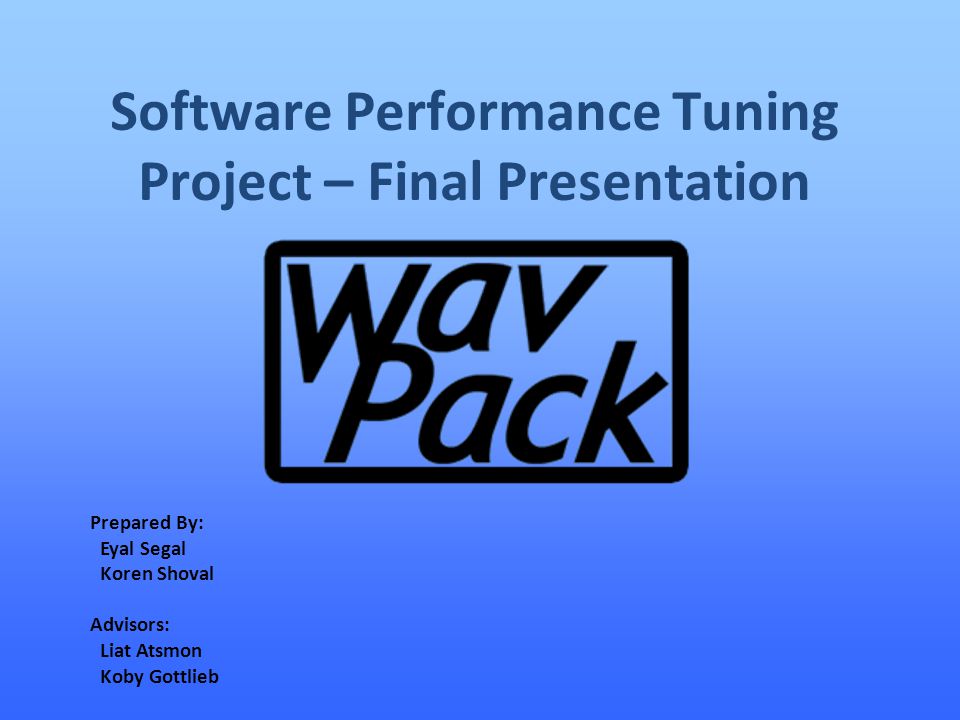 Software Performance Tuning Project – Final Presentation

Wav Pack

Prepared By:
Eyal Segal
Koren Shoval

Advisors:
Liat Atsmon
Koby Gottlieb